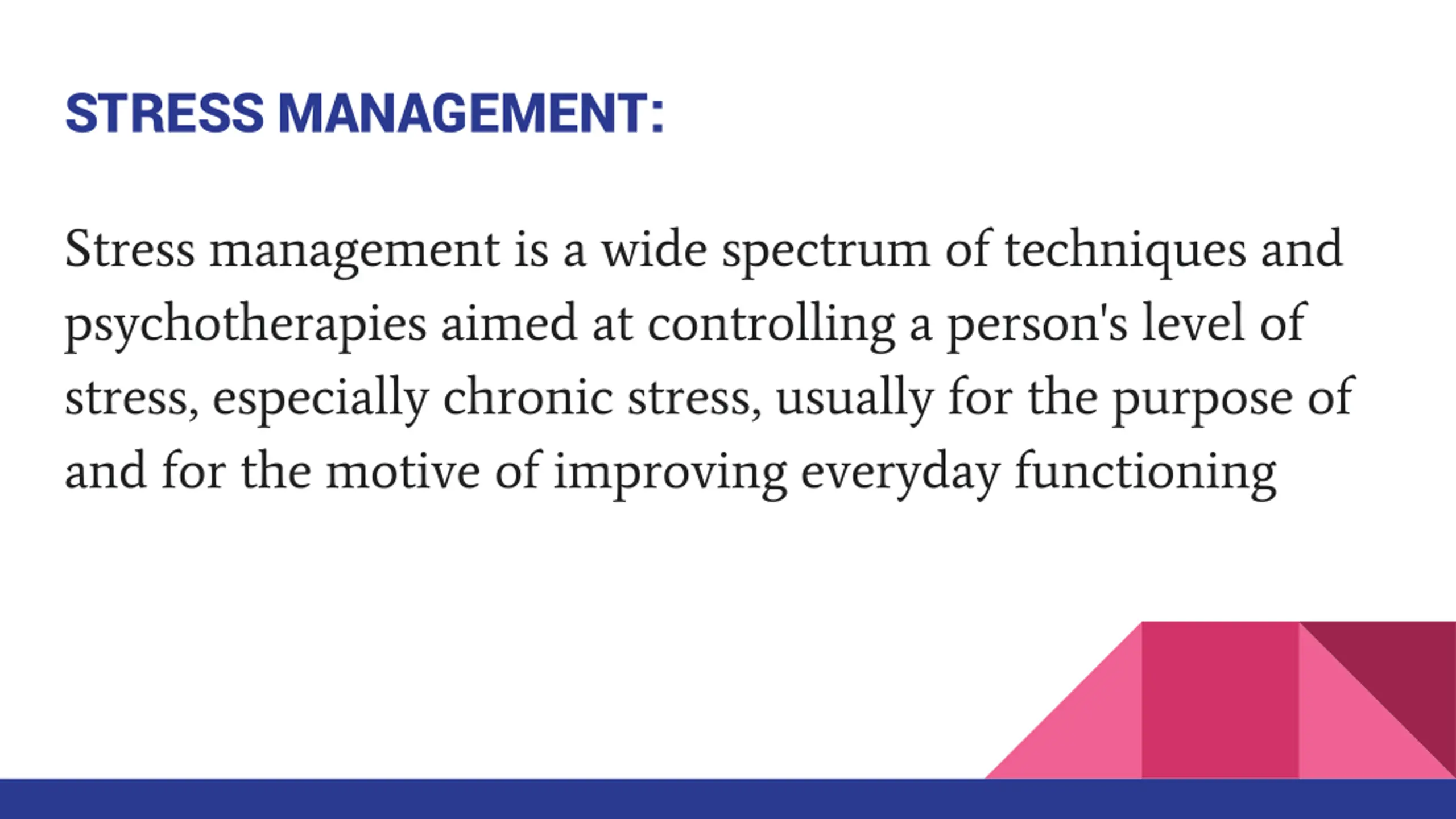 STRESS MANAGEMENT:

Stress management is a wide spectrum of techniques and psychotherapies aimed at controlling a person's level of stress, especially chronic stress, usually for the purpose of and for the motive of improving everyday functioning